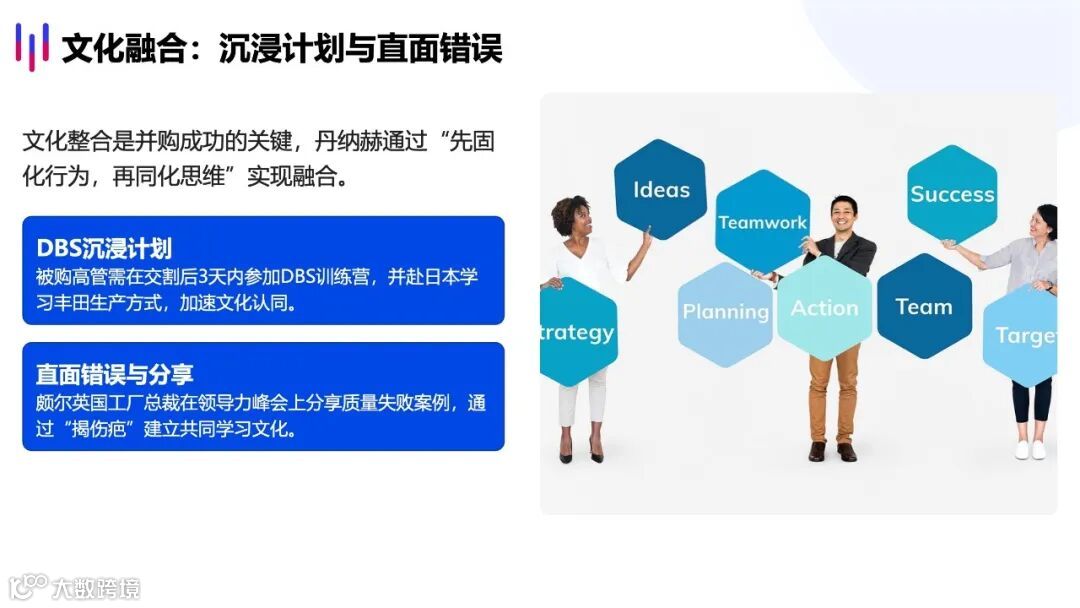 文化融合：沉浸计划与直面错误

文化整合是并购成功的关键，丹纳赫通过“先固化行为，再同化思维”实现融合。

DBS沉浸计划
被购高管需在交割后3天内参加DBS训练营，并赴日本学习丰田生产方式，加速文化认同。

直面错误与分享
颇尔英国工厂总裁在领导力峰会上分享质量失败案例，通过“揭伤疤”建立共同学习文化。

Ideas
Teamwork
Success
trategy
Planning
Action
Team
Targe

大数跨境